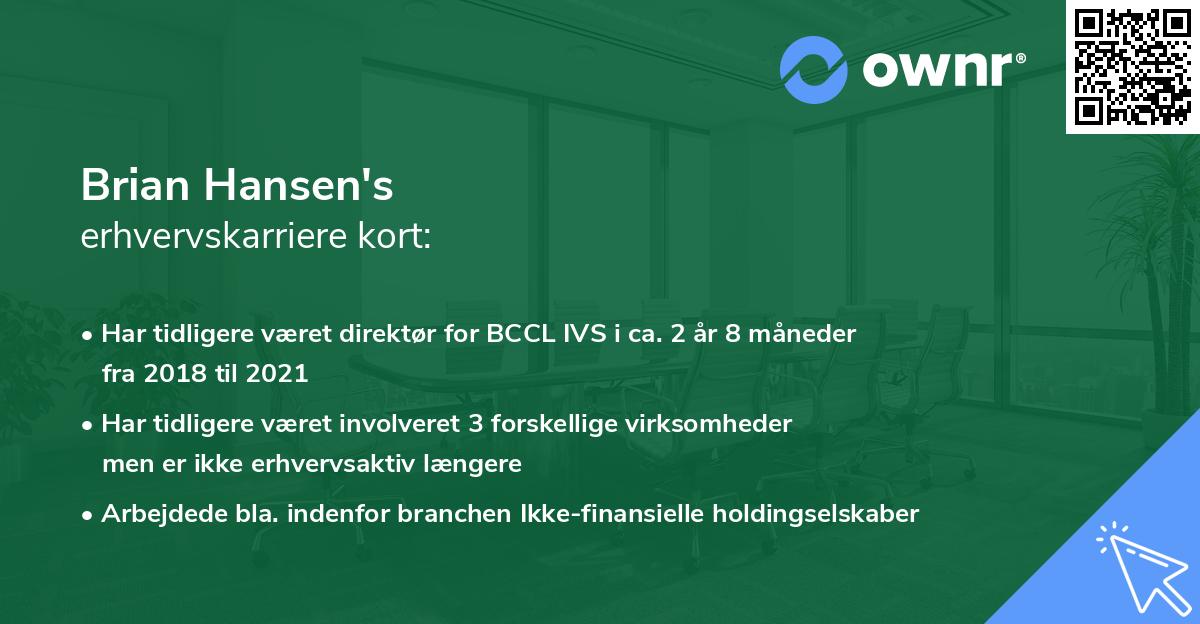 ownr®

Brian Hansen's
erhvervskarriere kort:

• Har tidligere været direktør for BCCL IVS i ca. 2 år 8 måneder fra 2018 til 2021

• Har tidligere været involveret 3 forskellige virksomheder men er ikke erhvervsaktiv længere

• Arbejdede bla. indenfor branchen Ikke-finansielle holdingselskaber